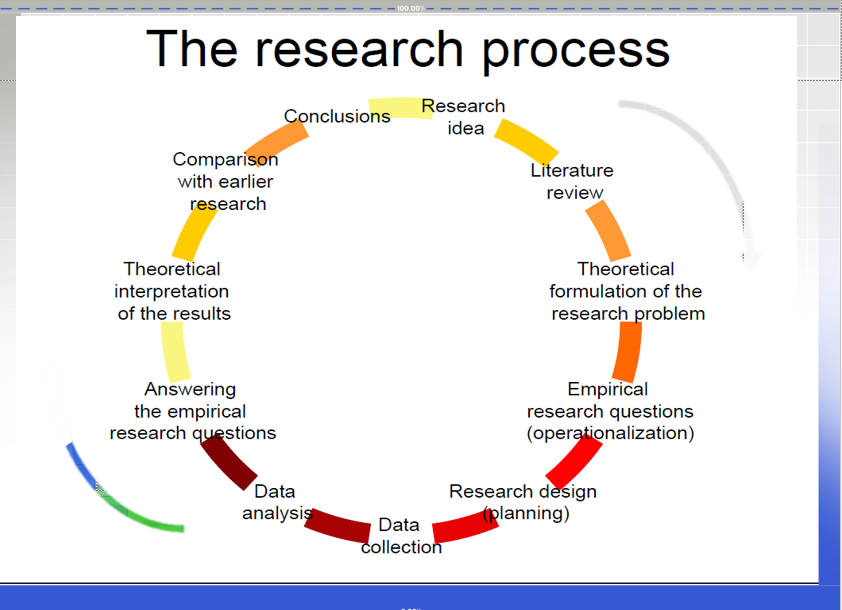 100.00%

The research process

Research idea

Literature review

Theoretical formulation of the research problem

Empirical research questions (operationalization)

Research design (planning)

Data collection

Data analysis

Answering the empirical research questions

Theoretical interpretation of the results

Comparison with earlier research

Conclusions